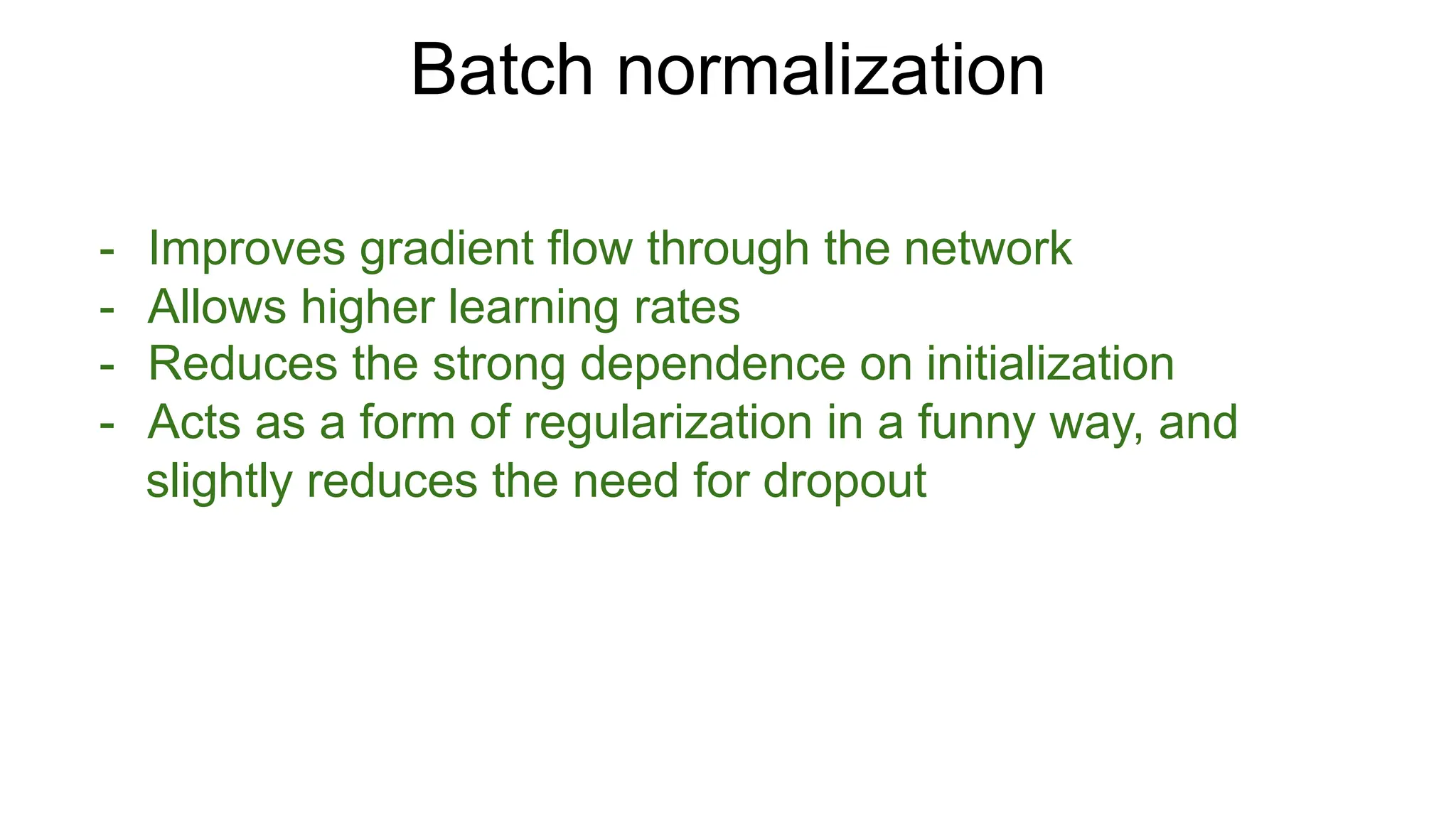 Batch normalization

- Improves gradient flow through the network
- Allows higher learning rates
- Reduces the strong dependence on initialization
- Acts as a form of regularization in a funny way, and slightly reduces the need for dropout